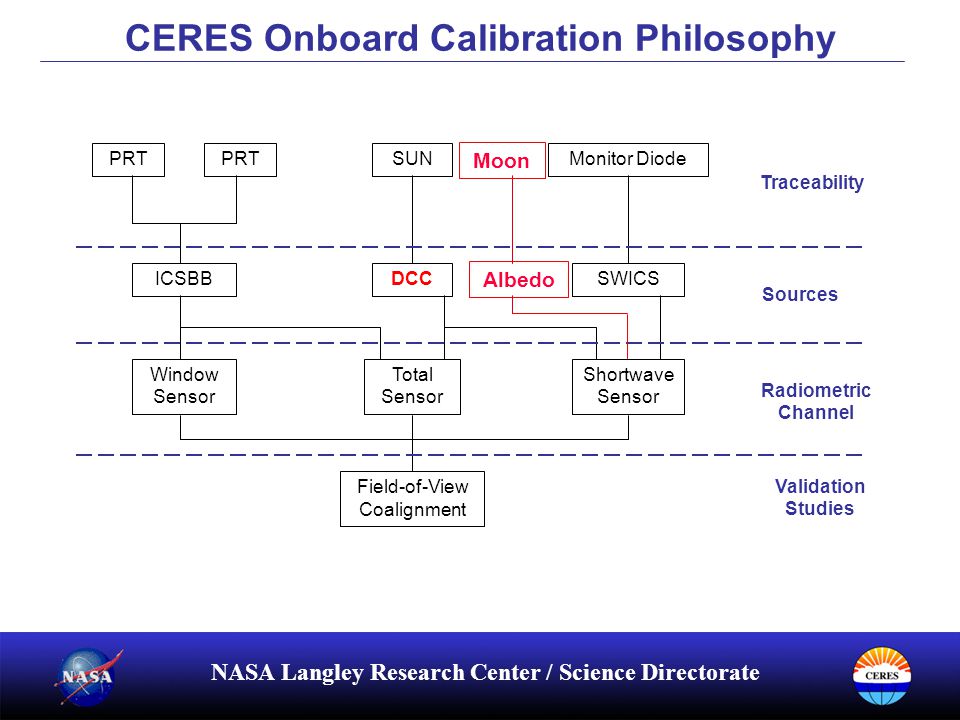 CERES Onboard Calibration Philosophy

PRT

PRT

SUN

Moon

Monitor Diode

Traceability

ICSBB

DCC

Albedo

SWICS

Sources

Window Sensor

Total Sensor

Shortwave Sensor

Radiometric Channel

Field-of-View Coalignment

Validation Studies

NASA

NASA Langley Research Center / Science Directorate

CERES